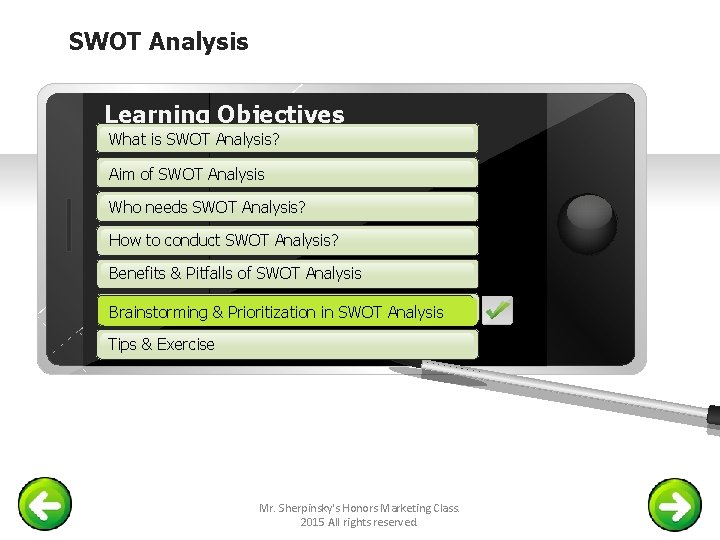 SWOT Analysis

Learning Objectives

What is SWOT Analysis?

Aim of SWOT Analysis

Who needs SWOT Analysis?

How to conduct SWOT Analysis?

Benefits & Pitfalls of SWOT Analysis

Brainstorming & Prioritization in SWOT Analysis

Tips & Exercise

Mr. Sherpinsky's Honors Marketing Class. 2015 All rights reserved.